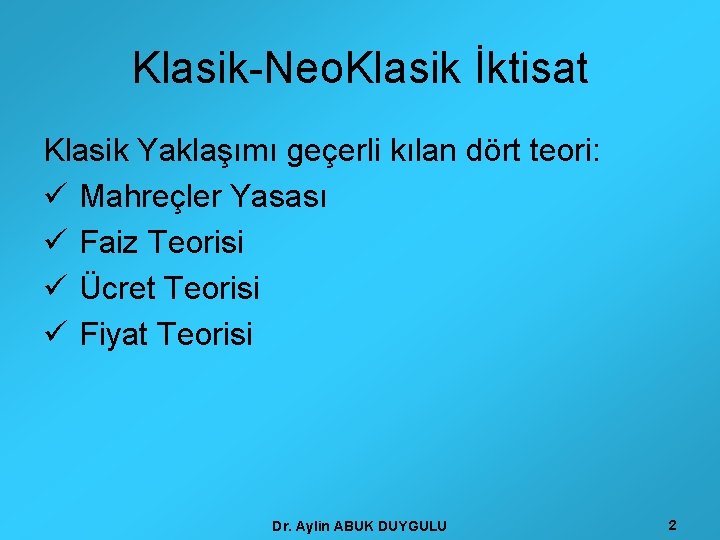 Klasik-NeoKlasik İktisat

Klasik Yaklaşımı geçerli kılan dört teori:

✓ Mahreçler Yasası
✓ Faiz Teorisi
✓ Ücret Teorisi
✓ Fiyat Teorisi

Dr. Aylin ABUK DUYGULU

2